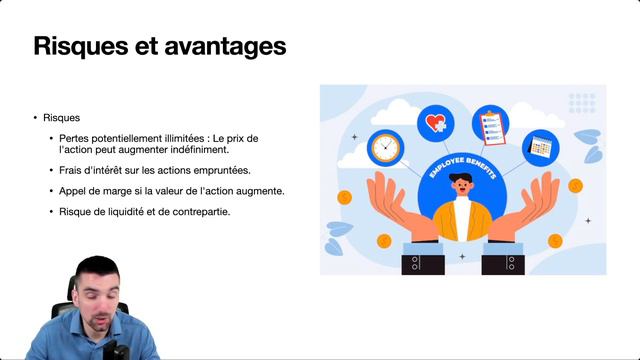 Risques et avantages

• Risques

• Pertes potentiellement illimitées : Le prix de l'action peut augmenter indéfiniment.

• Frais d'intérêt sur les actions empruntées.

• Appel de marge si la valeur de l'action augmente.

• Risque de liquidité et de contrepartie.

EMPLOYEE BENEFITS